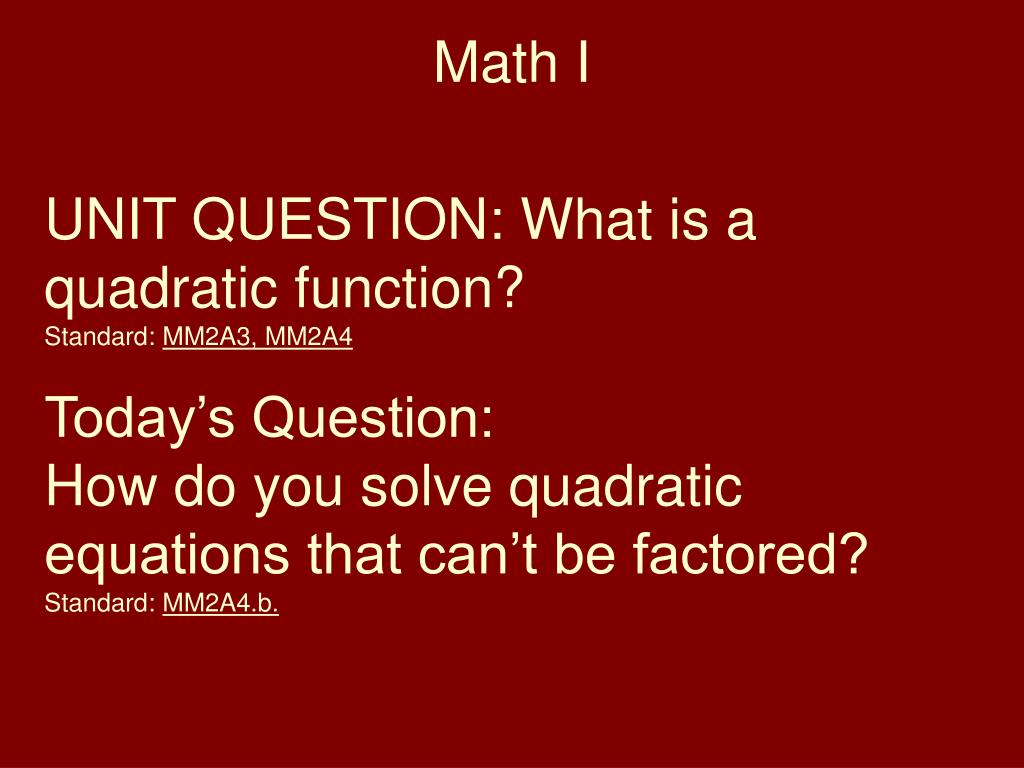 Math I

UNIT QUESTION: What is a quadratic function?
Standard: MM2A3, MM2A4

Today’s Question:
How do you solve quadratic equations that can’t be factored?
Standard: MM2A4.b.